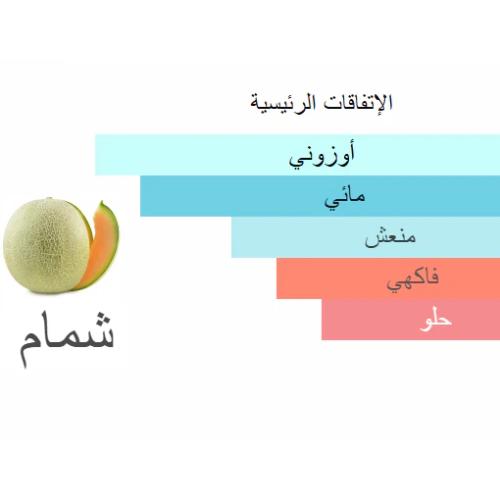 الإتفاقات الرئيسية

أوزوني

مائي

منعش

فاكهي

حلو

شمام